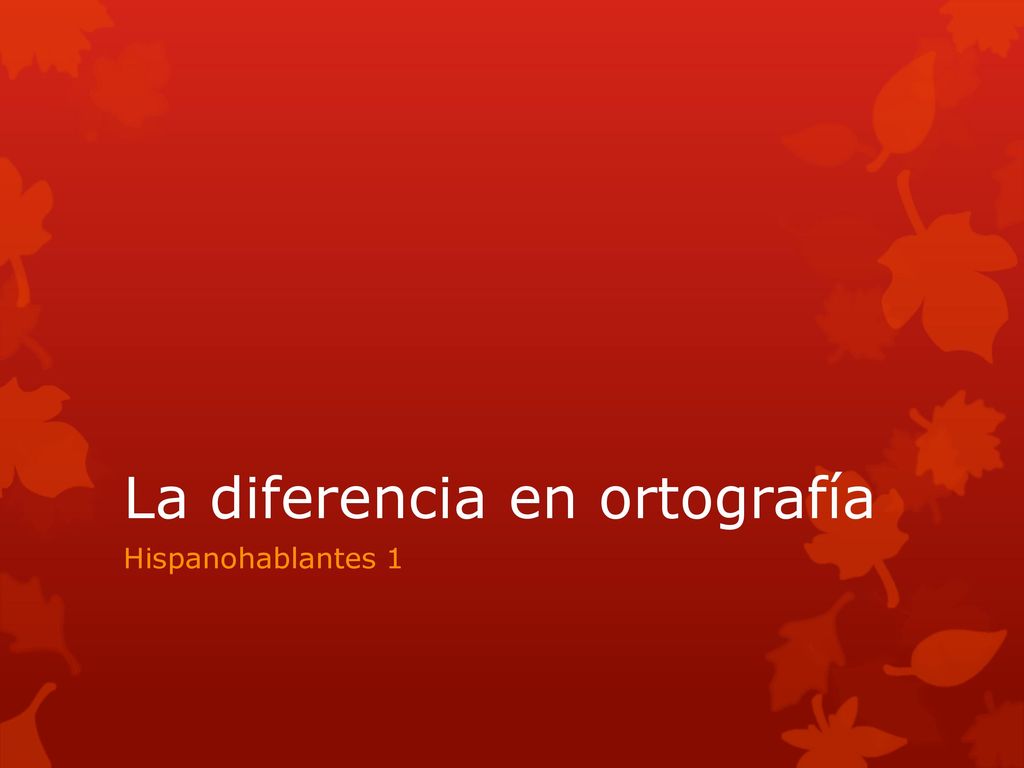 La diferencia en ortografía

Hispanohablantes 1